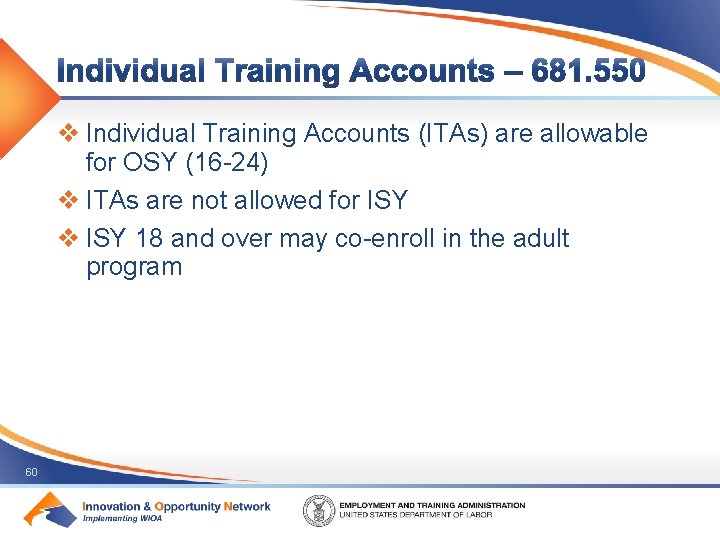 Individual Training Accounts – 681.550

❖ Individual Training Accounts (ITAs) are allowable for OSY (16-24)
❖ ITAs are not allowed for ISY
❖ ISY 18 and over may co-enroll in the adult program

60

Innovation & Opportunity Network
Implementing WIOA

EMPLOYMENT AND TRAINING ADMINISTRATION
UNITED STATES DEPARTMENT OF LABOR